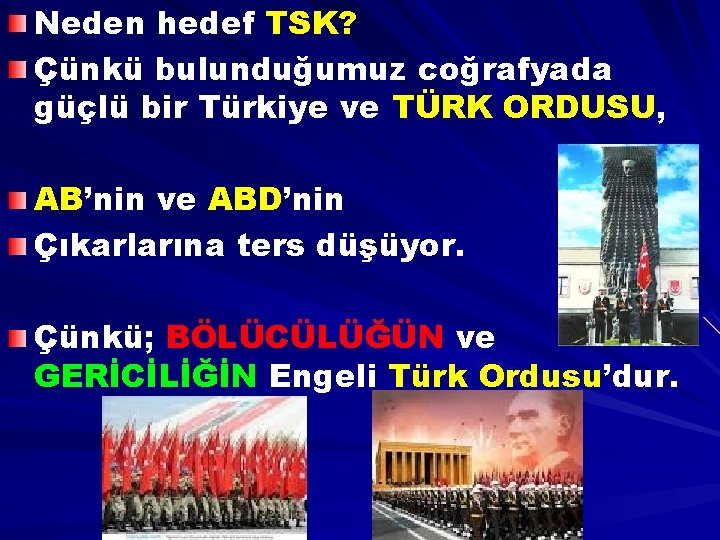 Neden hedef TSK?

Çünkü bulunduğumuz coğrafyada güçlü bir Türkiye ve TÜRK ORDUSU,

AB'nin ve ABD'nin

Çıkarlarına ters düşüyor.

Çünkü; BÖLÜCÜLÜĞÜN ve GERİCİLİĞİN Engeli Türk Ordusu'dur.